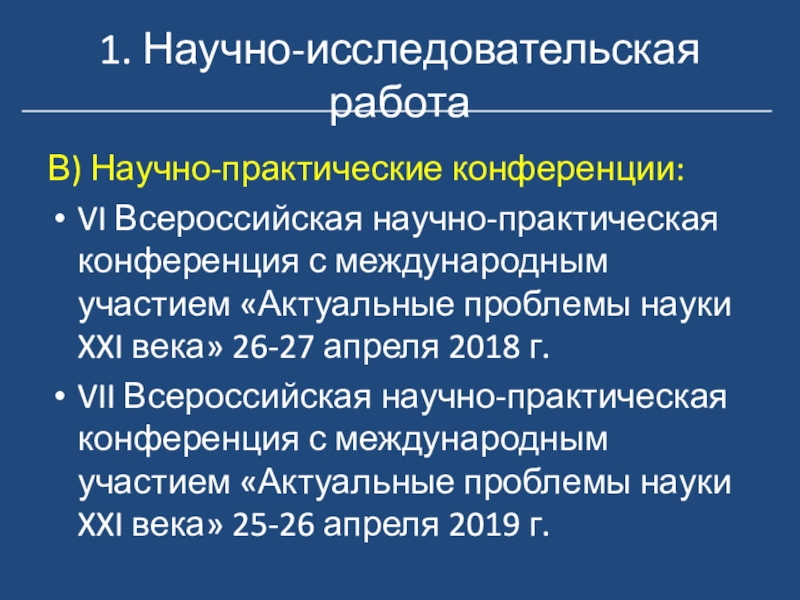 1. Научно-исследовательская работа

В) Научно-практические конференции:

• VI Всероссийская научно-практическая конференция с международным участием «Актуальные проблемы науки XXI века» 26-27 апреля 2018 г.

• VII Всероссийская научно-практическая конференция с международным участием «Актуальные проблемы науки XXI века» 25-26 апреля 2019 г.